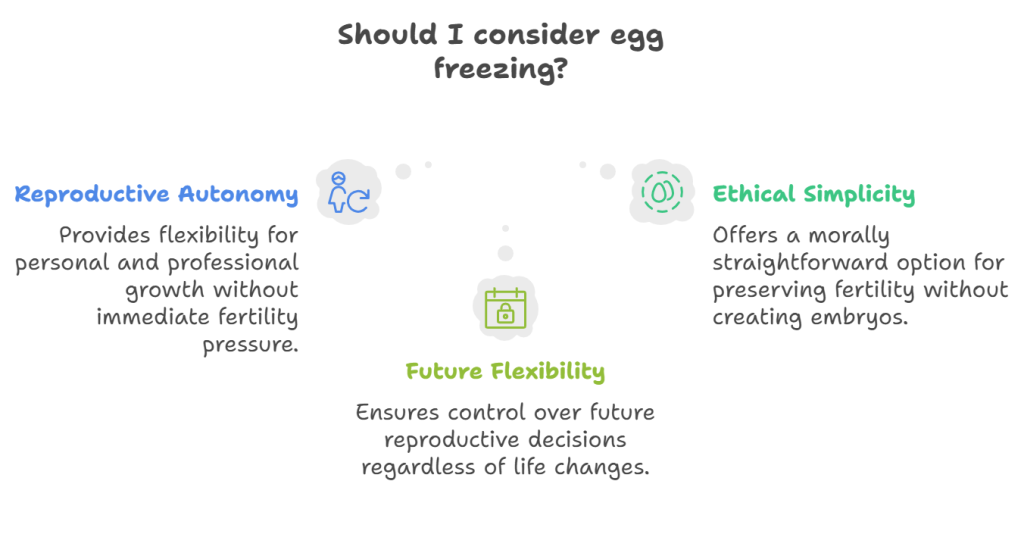 Should I consider egg freezing?

Reproductive Autonomy

Provides flexibility for personal and professional growth without immediate fertility pressure.

Future Flexibility

Ensures control over future reproductive decisions regardless of life changes.

Ethical Simplicity

Offers a morally straightforward option for preserving fertility without creating embryos.